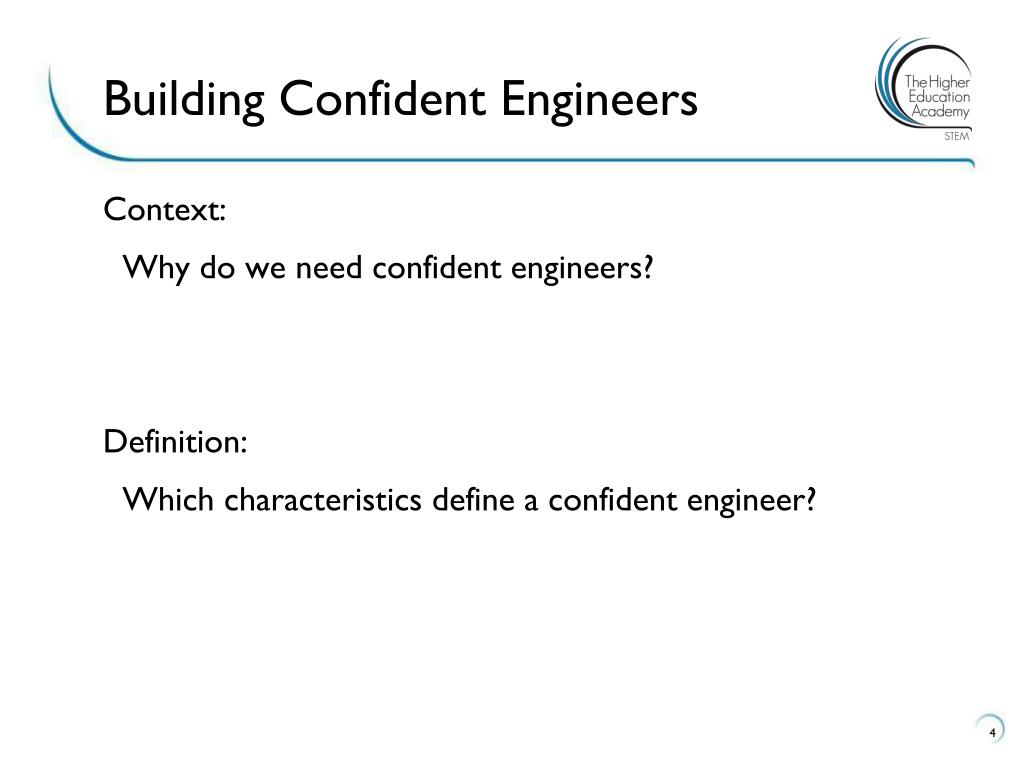 Building Confident Engineers

The Higher Education Academy
STEM

Context:

Why do we need confident engineers?

Definition:

Which characteristics define a confident engineer?

4